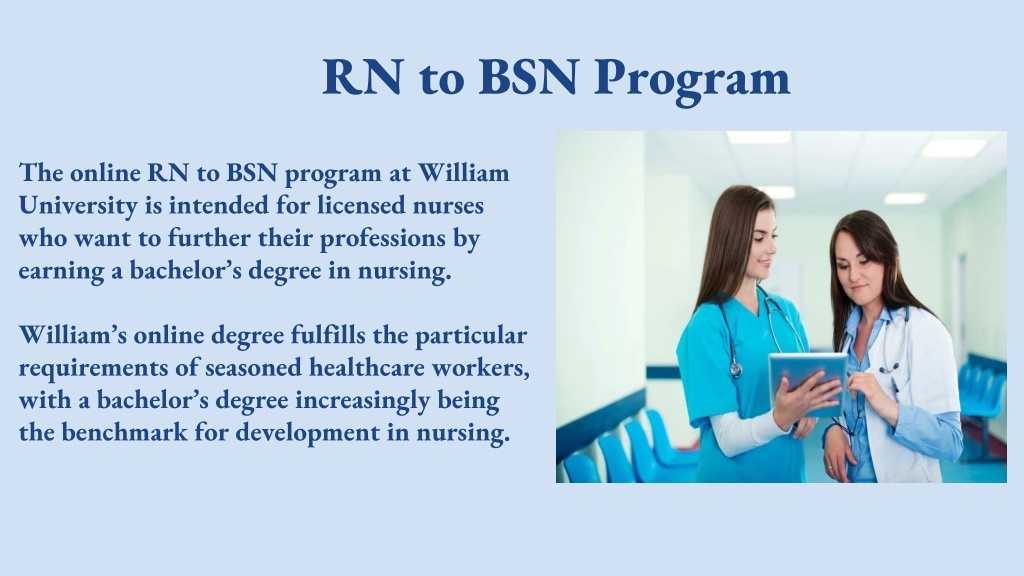 RN to BSN Program

The online RN to BSN program at William University is intended for licensed nurses who want to further their professions by earning a bachelor's degree in nursing.

William's online degree fulfills the particular requirements of seasoned healthcare workers, with a bachelor's degree increasingly being the benchmark for development in nursing.